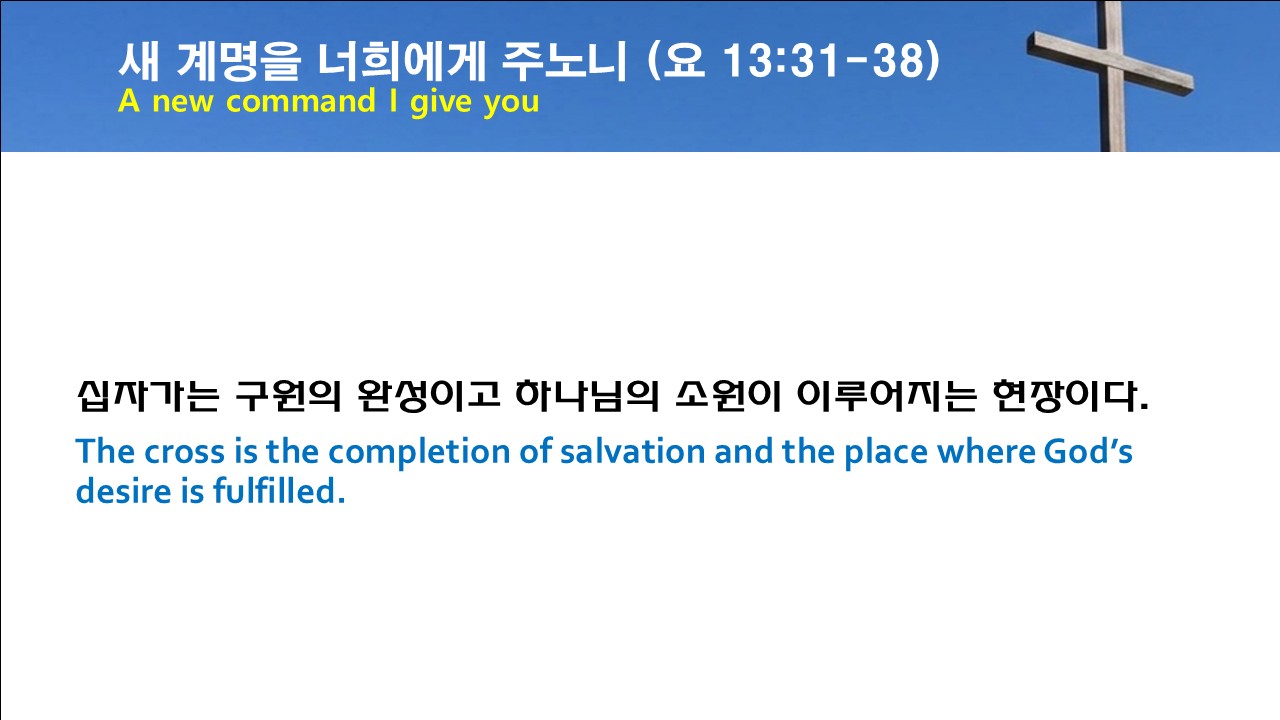 새 계명을 너희에게 주노니 (요 13:31-38)
A new command I give you

십자가는 구원의 완성이고 하나님의 소원이 이루어지는 현장이다.

The cross is the completion of salvation and the place where God's desire is fulfilled.